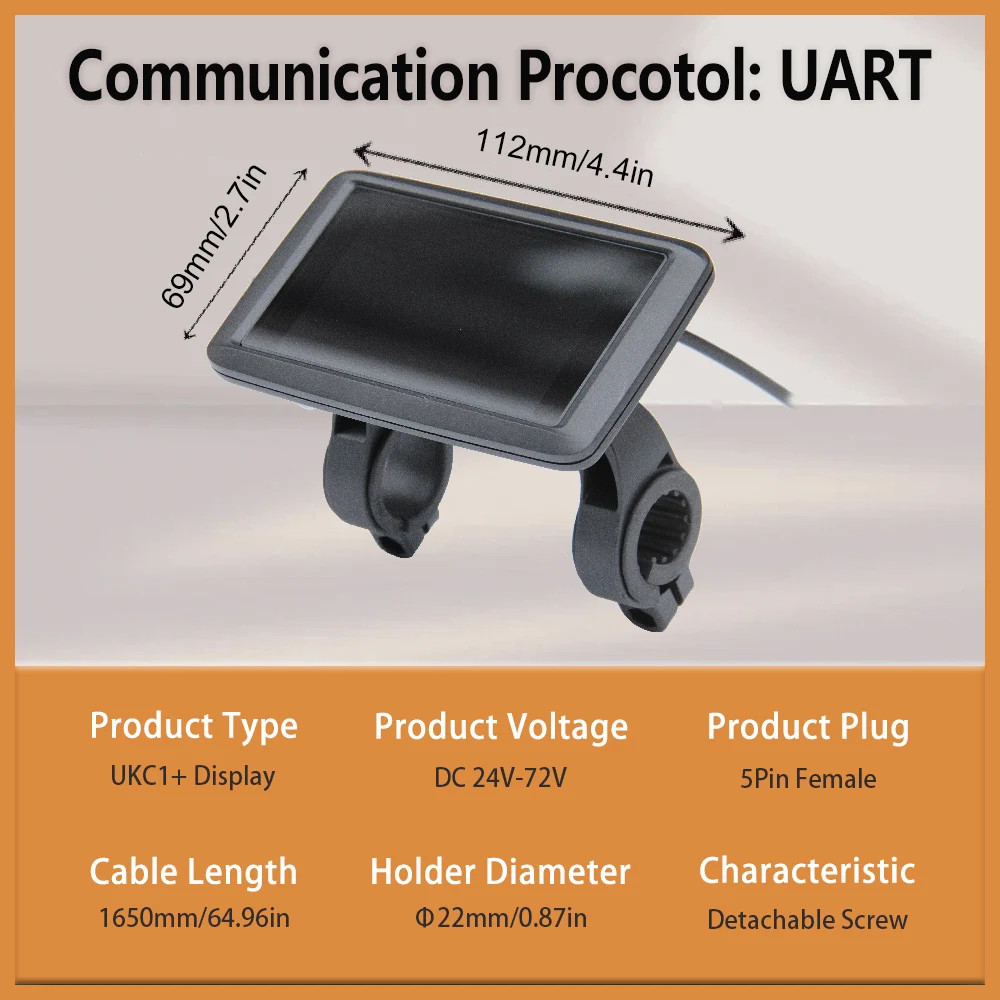 Communication Procotol: UART

112mm/4.4in

69mm/2.7in

Product Type
UKC1+ Display

Product Voltage
DC 24V-72V

Product Plug
5Pin Female

Cable Length
1650mm/64.96in

Holder Diameter
Φ22mm/0.87in

Characteristic
Detachable Screw